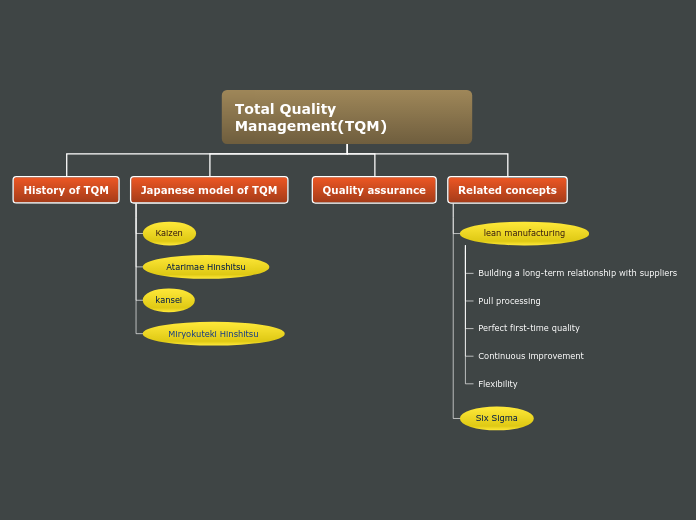 Total Quality Management(TQM)

History of TQM

Japanese model of TQM

Kaizen

Atarimae Hinshitsu

kansei

Miryokuteki Hinshitsu

Quality assurance

Related concepts

lean manufacturing

Building a long-term relationship with suppliers

Pull processing

Perfect first-time quality

Continuous improvement

Flexibility

Six Sigma